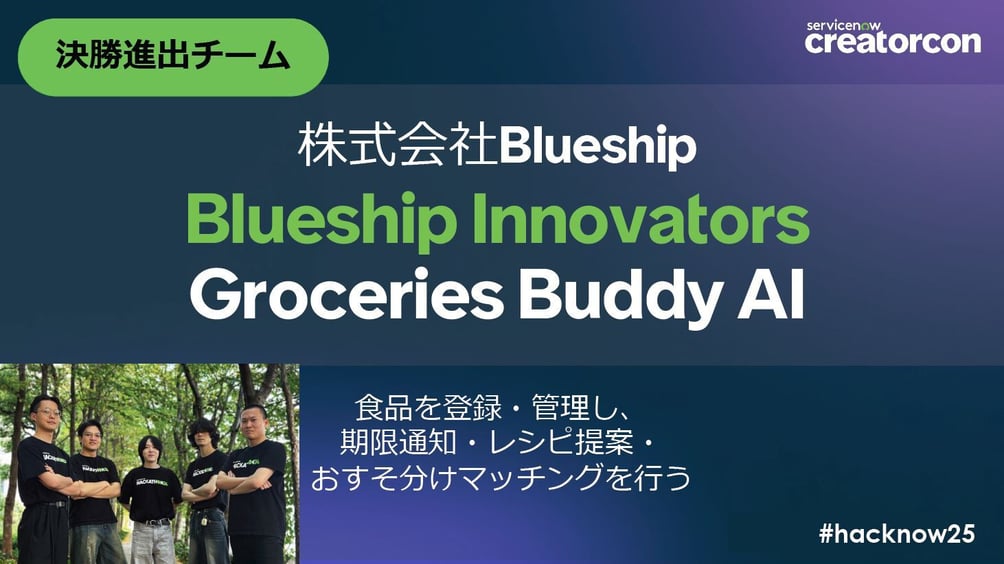 決勝進出チーム

servicenow
creatorcon

株式会社Blueship

Blueship Innovators

Groceries Buddy AI

食品を登録・管理し、
期限通知・レシピ提案・
おすそ分けマッチングを行う

#hacknow25